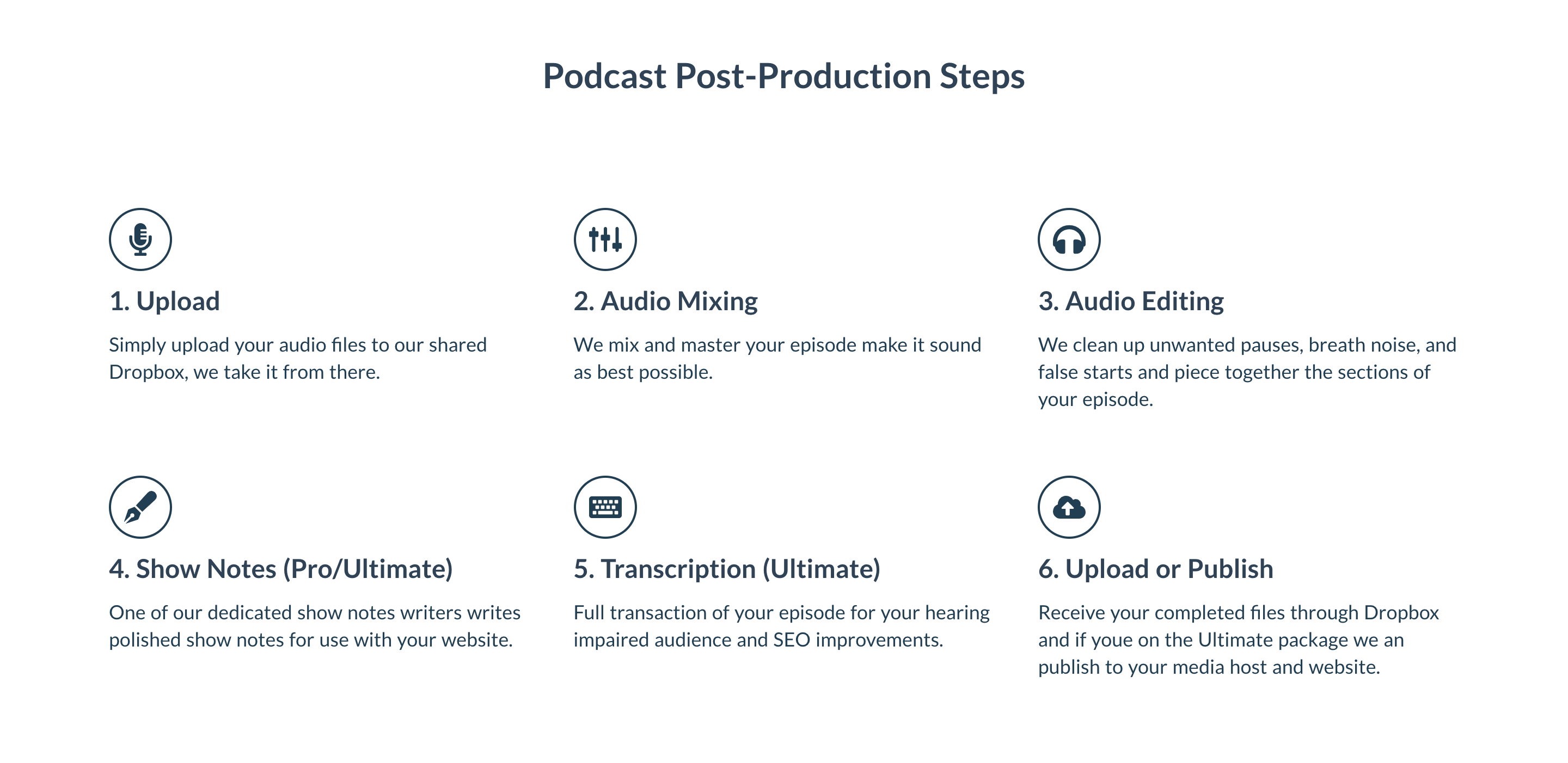 Podcast Post-Production Steps

1. Upload

Simply upload your audio files to our shared Dropbox, we take it from there.

2. Audio Mixing

We mix and master your episode make it sound as best possible.

3. Audio Editing

We clean up unwanted pauses, breath noise, and false starts and piece together the sections of your episode.

4. Show Notes (Pro/Ultimate)

One of our dedicated show notes writers writes polished show notes for use with your website.

5. Transcription (Ultimate)

Full transaction of your episode for your hearing impaired audience and SEO improvements.

6. Upload or Publish

Receive your completed files through Dropbox and if youe on the Ultimate package we an publish to your media host and website.